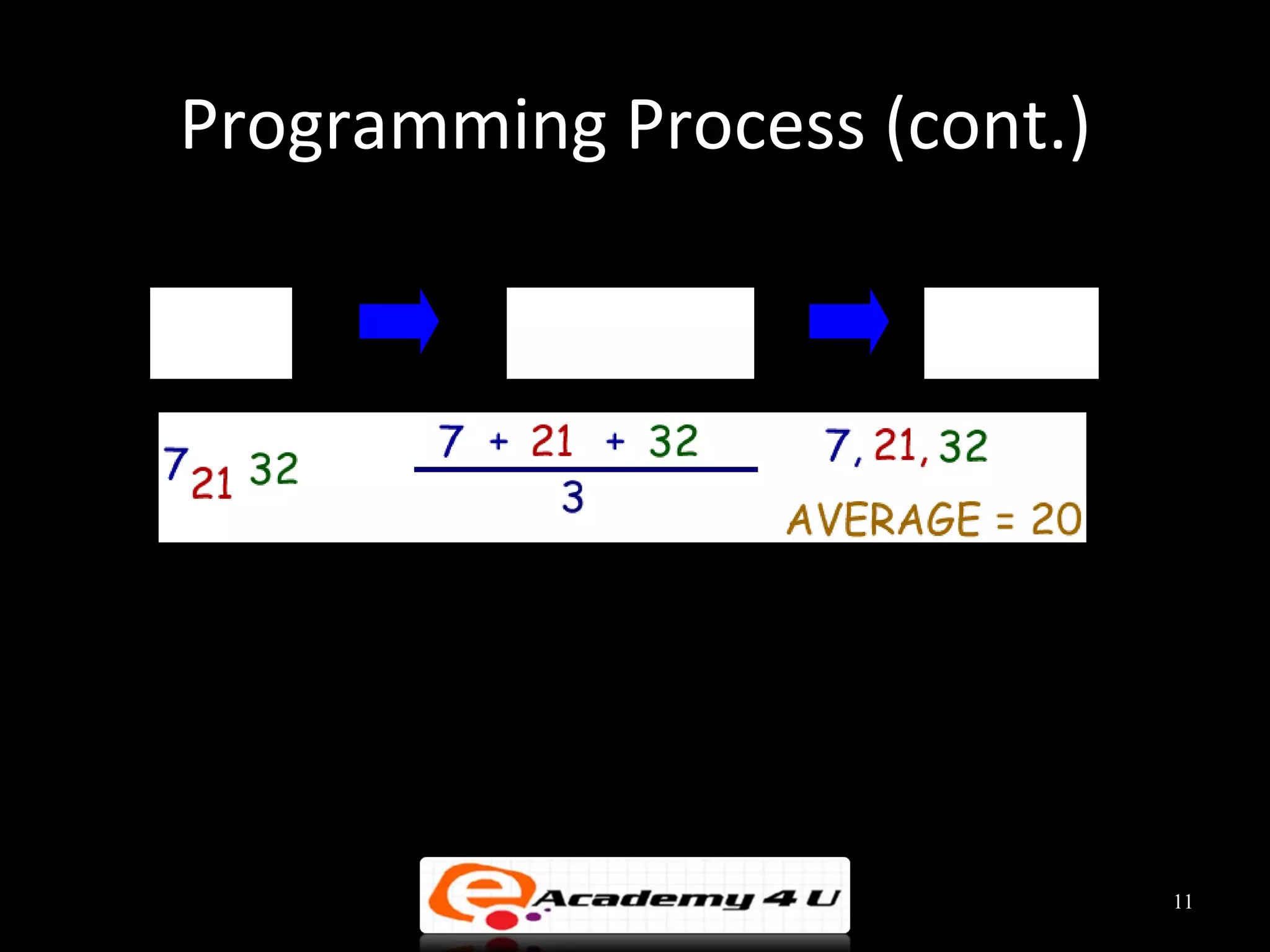 Programming Process (cont.)

7 21 32

$\frac{7 + 21 + 32}{3}$

7, 21, 32

AVERAGE = 20

e Academy 4 U

11